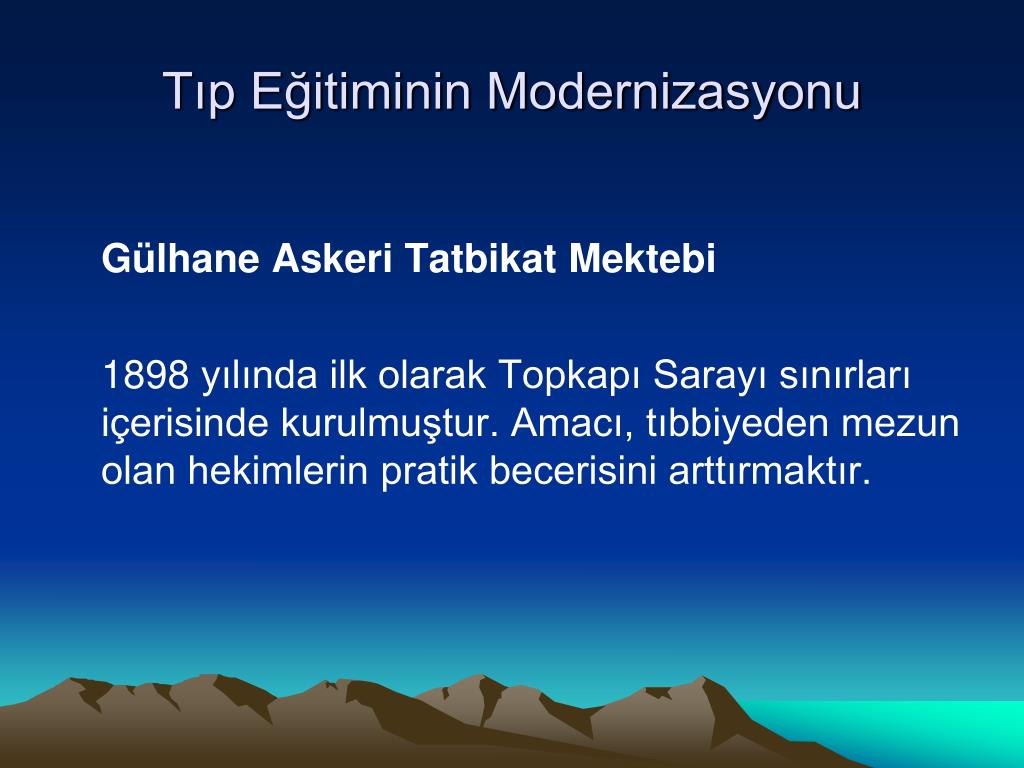 Tıp Eğitiminin Modernizasyonu

Gülhane Askeri Tatbikat Mektebi

1898 yılında ilk olarak Topkapı Sarayı sınırları içerisinde kurulmuştur. Amacı, tıbbiyeden mezun olan hekimlerin pratik becerisini arttırmaktır.